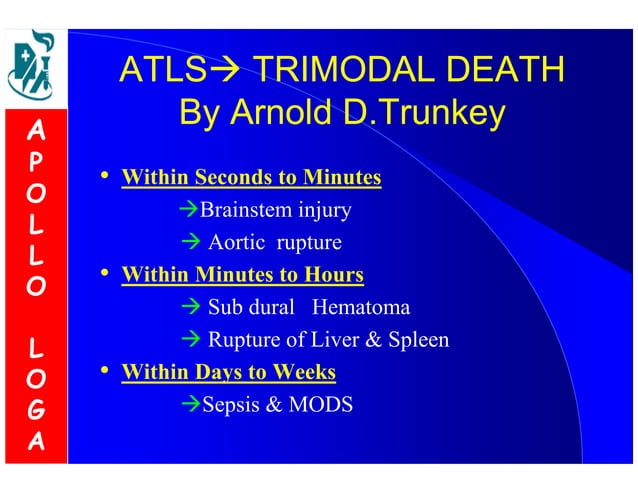 APOLLO LOGA

ATLS→ TRIMODAL DEATH
By Arnold D.Trunkey

• Within Seconds to Minutes
→Brainstem injury
→ Aortic rupture
• Within Minutes to Hours
→ Sub dural Hematoma
→ Rupture of Liver & Spleen
• Within Days to Weeks
→Sepsis & MODS